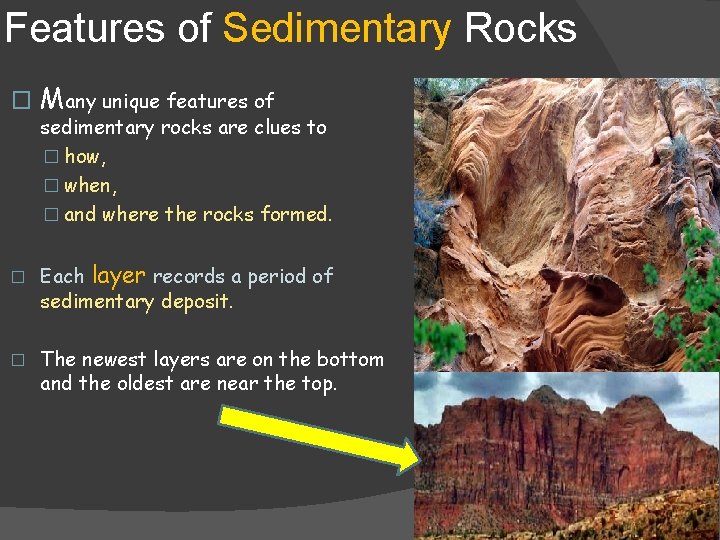 Features of Sedimentary Rocks

□ Many unique features of sedimentary rocks are clues to
□ how,
□ when,
□ and where the rocks formed.

□ Each layer records a period of sedimentary deposit.

□ The newest layers are on the bottom and the oldest are near the top.